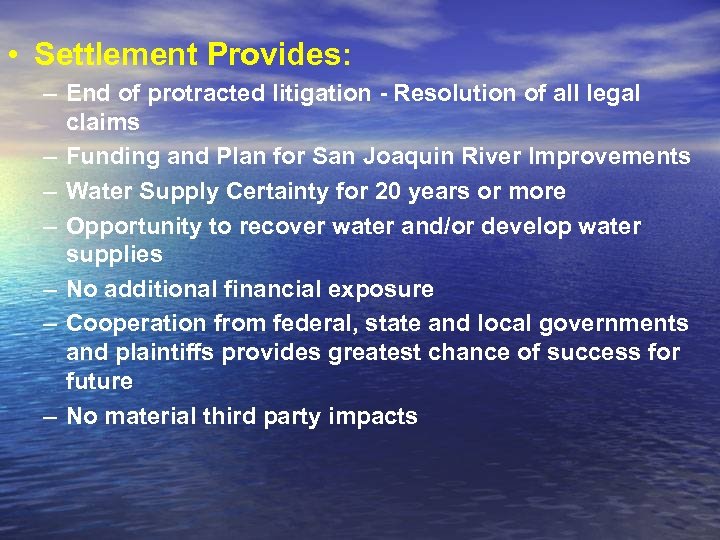 • Settlement Provides:

– End of protracted litigation - Resolution of all legal claims

– Funding and Plan for San Joaquin River Improvements

– Water Supply Certainty for 20 years or more

– Opportunity to recover water and/or develop water supplies

– No additional financial exposure

– Cooperation from federal, state and local governments and plaintiffs provides greatest chance of success for future

– No material third party impacts